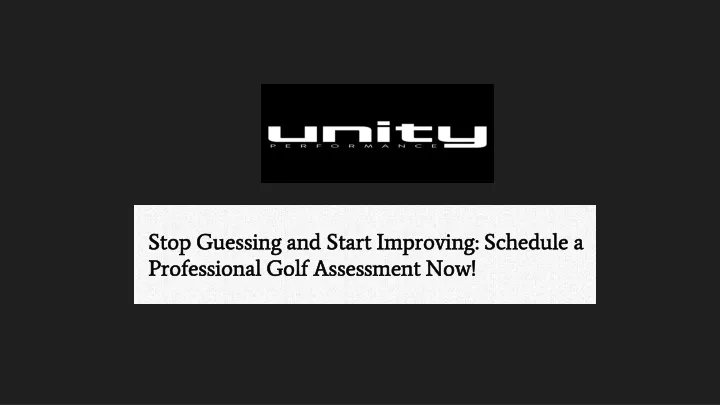 unity
PERFORMANCE

Stop Guessing and Start Improving: Schedule a Professional Golf Assessment Now!